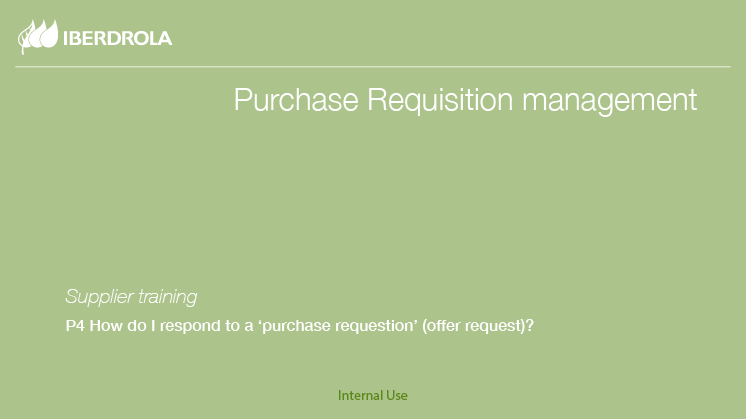 IBERDROLA

Purchase Requisition management

Supplier training

P4 How do I respond to a ‘purchase requestion’ (offer request)?

Internal Use